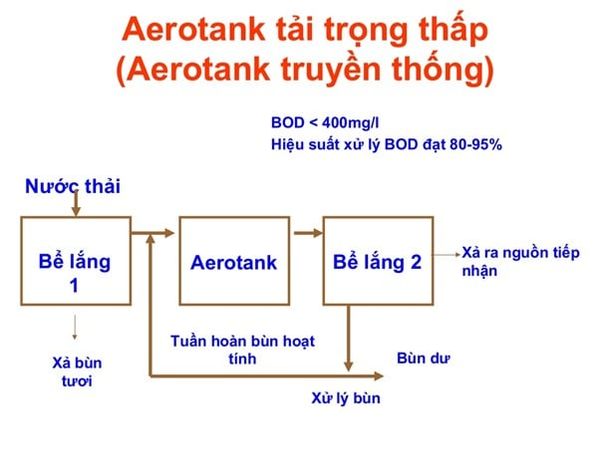 Aerotank tải trọng thấp
(Aerotank truyền thống)

BOD < 400mg/l
Hiệu suất xử lý BOD đạt 80-95%

Nước thải

Bể lắng 1

Aerotank

Bể lắng 2

Xả ra nguồn tiếp nhận

Xả bùn tươi

Tuần hoàn bùn hoạt tính

Bùn dư

Xử lý bùn